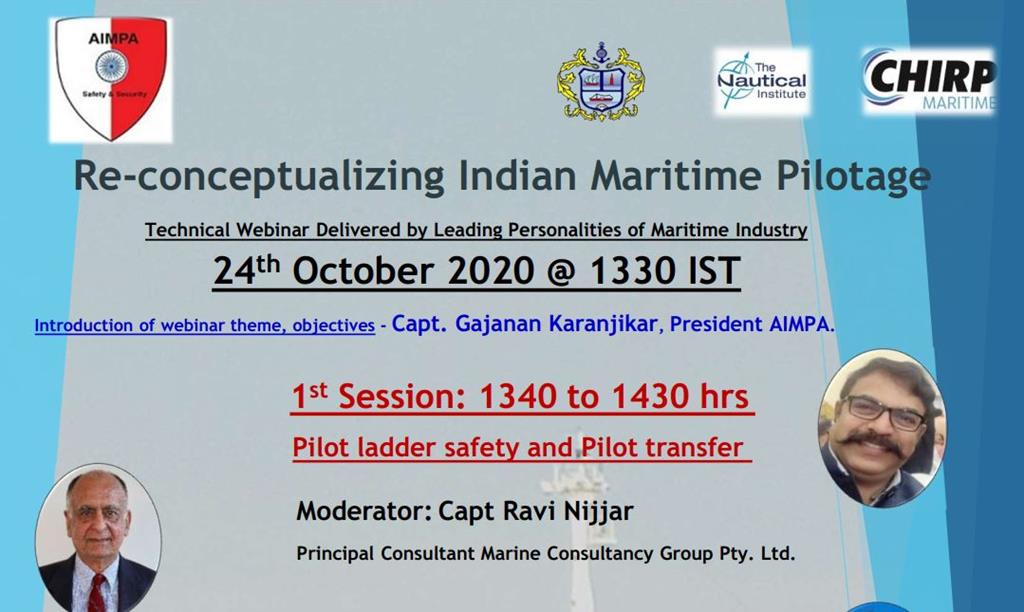 AIMPA
Safety & Security

The Nautical Institute

CHIRP MARITIME

Re-conceptualizing Indian Maritime Pilotage

Technical Webinar Delivered by Leading Personalities of Maritime Industry

24$^{th}$ October 2020 @ 1330 IST

Introduction of webinar theme, objectives - Capt. Gajanan Karanjikar, President AIMPA.

1$^{st}$ Session: 1340 to 1430 hrs

Pilot ladder safety and Pilot transfer

Moderator: Capt Ravi Nijjar

Principal Consultant Marine Consultancy Group Pty. Ltd.